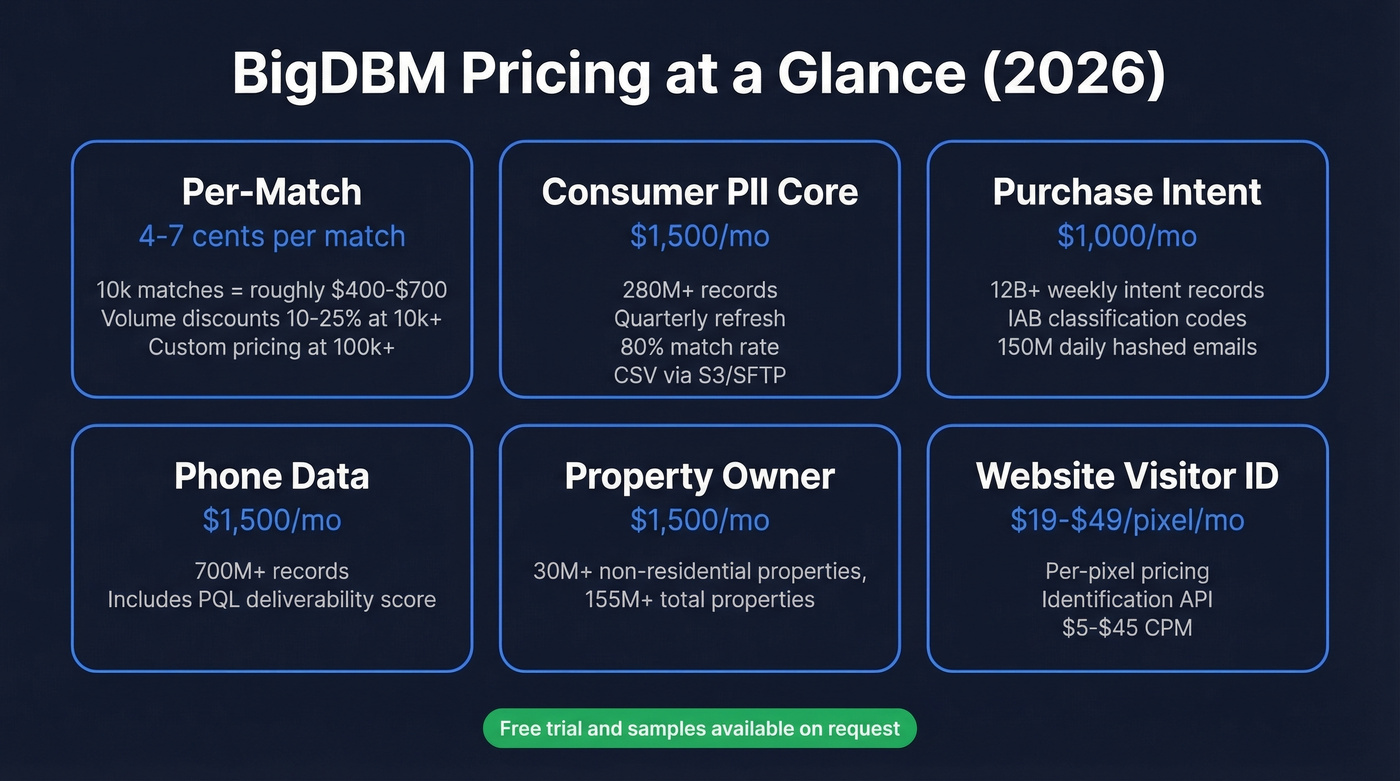 BigDBM Pricing at a Glance (2026)

Per-Match
4-7 cents per match
10k matches = roughly \$400-\$700
Volume discounts 10-25% at 10k+
Custom pricing at 100k+

Consumer PII Core
\$1,500/mo
280M+ records
Quarterly refresh
80% match rate
CSV via S3/SFTP

Purchase Intent
\$1,000/mo
12B+ weekly intent records
IAB classification codes
150M daily hashed emails

Phone Data
\$1,500/mo
700M+ records
Includes PQL deliverability score

Property Owner
\$1,500/mo
30M+ non-residential properties, 155M+ total properties

Website Visitor ID
\$19-\$49/pixel/mo
Per-pixel pricing
Identification API
\$5-\$45 CPM

Free trial and samples available on request